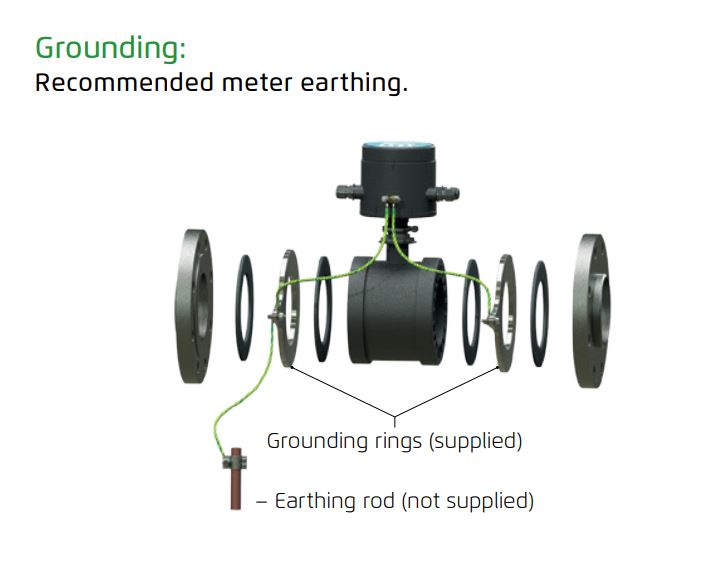 Grounding:
Recommended meter earthing.

Grounding rings (supplied)

– Earthing rod (not supplied)